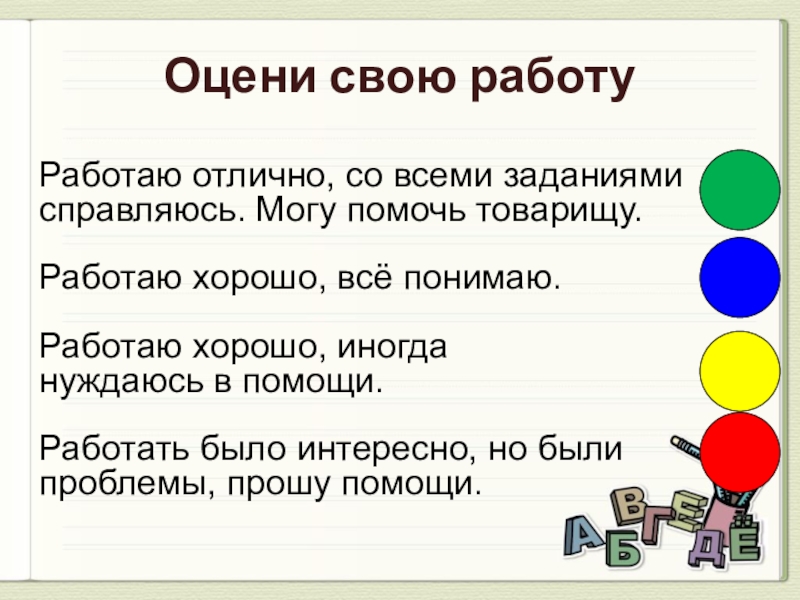 Оцени свою работу

Работаю отлично, со всеми заданиями справляюсь. Могу помочь товарищу.

Работаю хорошо, всё понимаю.

Работаю хорошо, иногда нуждаюсь в помощи.

Работать было интересно, но были проблемы, прошу помощи.

А Б В Г Д Е Ё